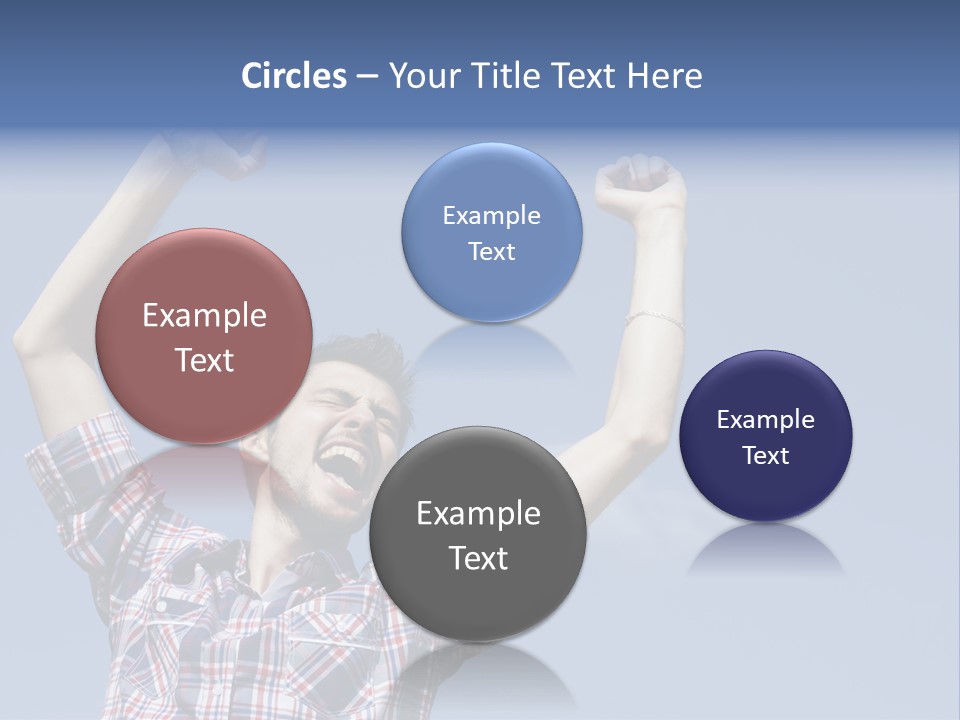 Circles – Your Title Text Here

Example Text

Example Text

Example Text

Example Text